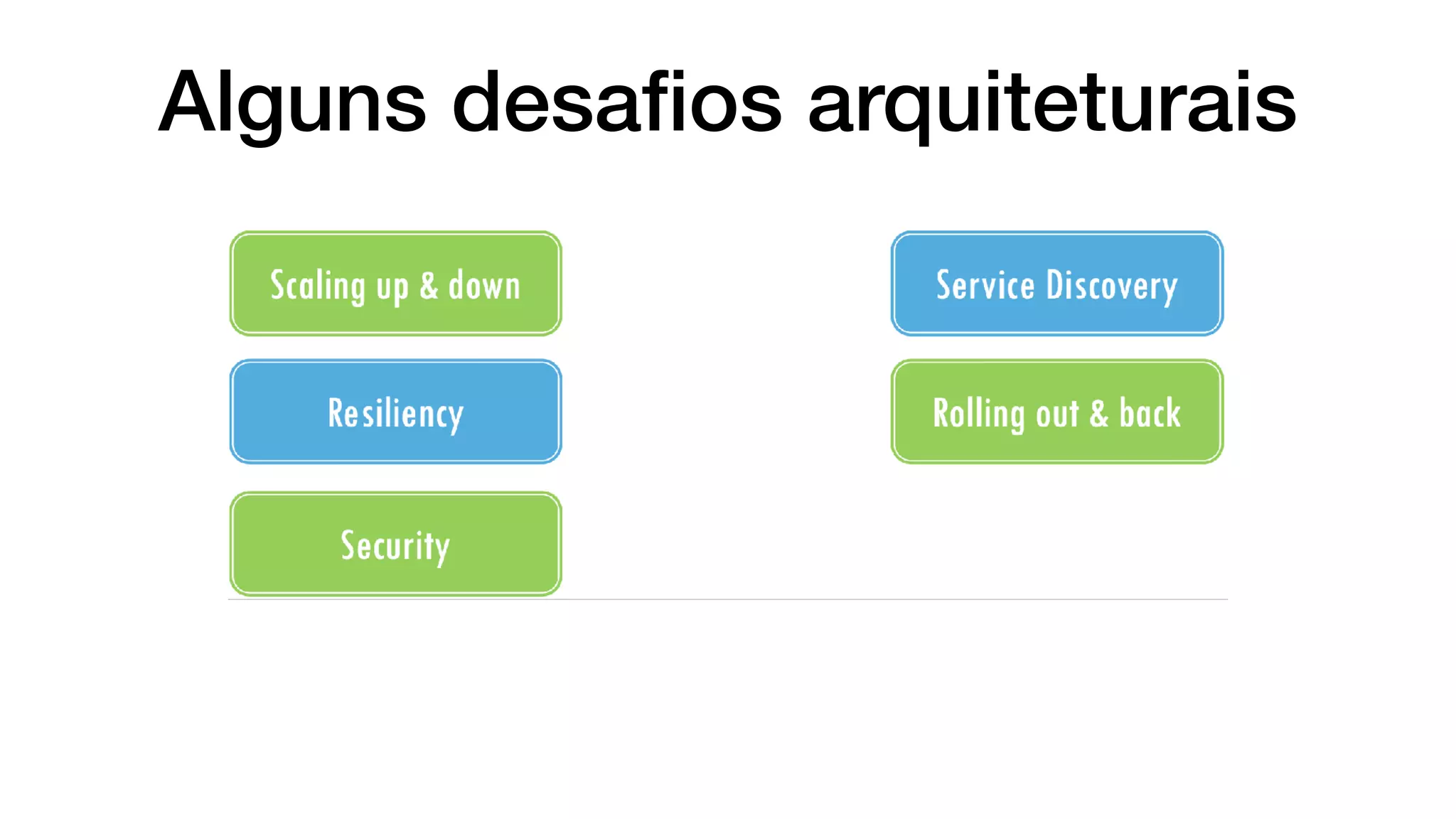 Alguns desafios arquiteturais

Scaling up & down

Resiliency

Security

Service Discovery

Rolling out & back